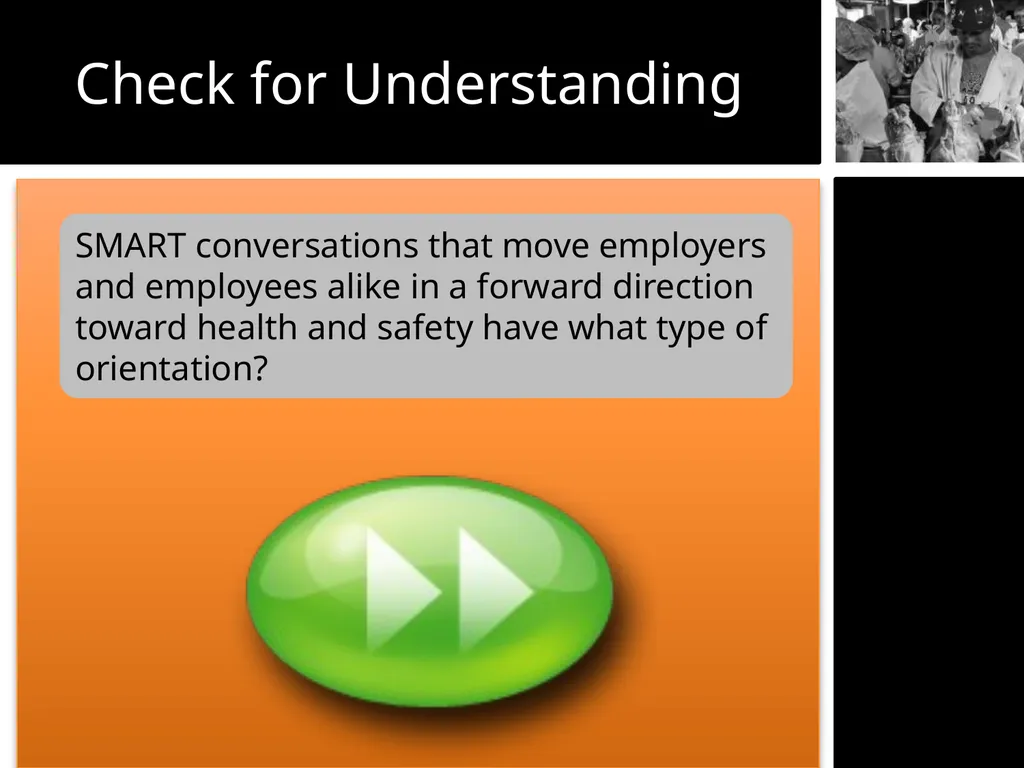 Check for Understanding

SMART conversations that move employers and employees alike in a forward direction toward health and safety have what type of orientation?